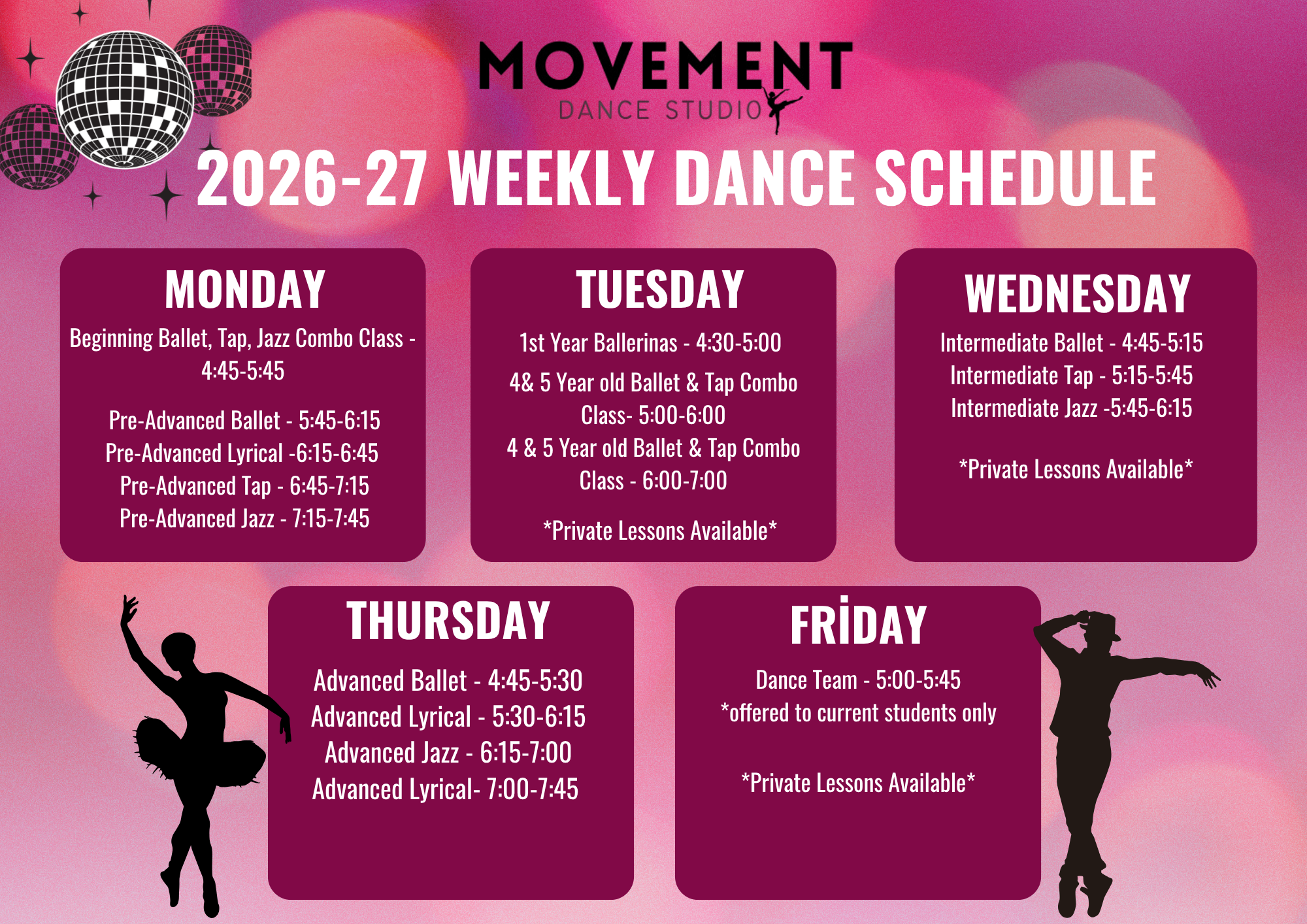 MOVEMENT
DANCE STUDIO

2026-27 WEEKLY DANCE SCHEDULE

MONDAY
Beginning Ballet, Tap, Jazz Combo Class - 4:45-5:45

Pre-Advanced Ballet - 5:45-6:15
Pre-Advanced Lyrical -6:15-6:45
Pre-Advanced Tap - 6:45-7:15
Pre-Advanced Jazz - 7:15-7:45

TUESDAY
1st Year Ballerinas - 4:30-5:00
4& 5 Year old Ballet & Tap Combo Class- 5:00-6:00
4 & 5 Year old Ballet & Tap Combo Class - 6:00-7:00

*Private Lessons Available*

WEDNESDAY
Intermediate Ballet - 4:45-5:15
Intermediate Tap - 5:15-5:45
Intermediate Jazz -5:45-6:15

*Private Lessons Available*

THURSDAY
Advanced Ballet - 4:45-5:30
Advanced Lyrical - 5:30-6:15
Advanced Jazz - 6:15-7:00
Advanced Lyrical- 7:00-7:45

FRİDAY
Dance Team - 5:00-5:45
*offered to current students only

*Private Lessons Available*